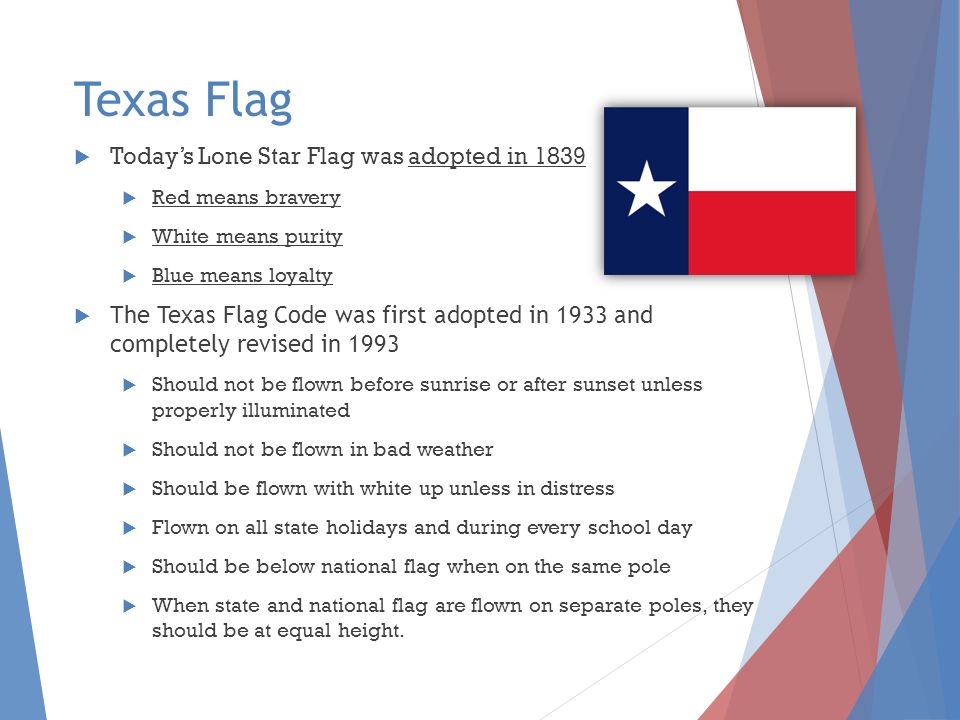 Texas Flag

Today's Lone Star Flag was adopted in 1839

Red means bravery

White means purity

Blue means loyalty

The Texas Flag Code was first adopted in 1933 and completely revised in 1993

Should not be flown before sunrise or after sunset unless properly illuminated

Should not be flown in bad weather

Should be flown with white up unless in distress

Flown on all state holidays and during every school day

Should be below national flag when on the same pole

When state and national flag are flown on separate poles, they should be at equal height.